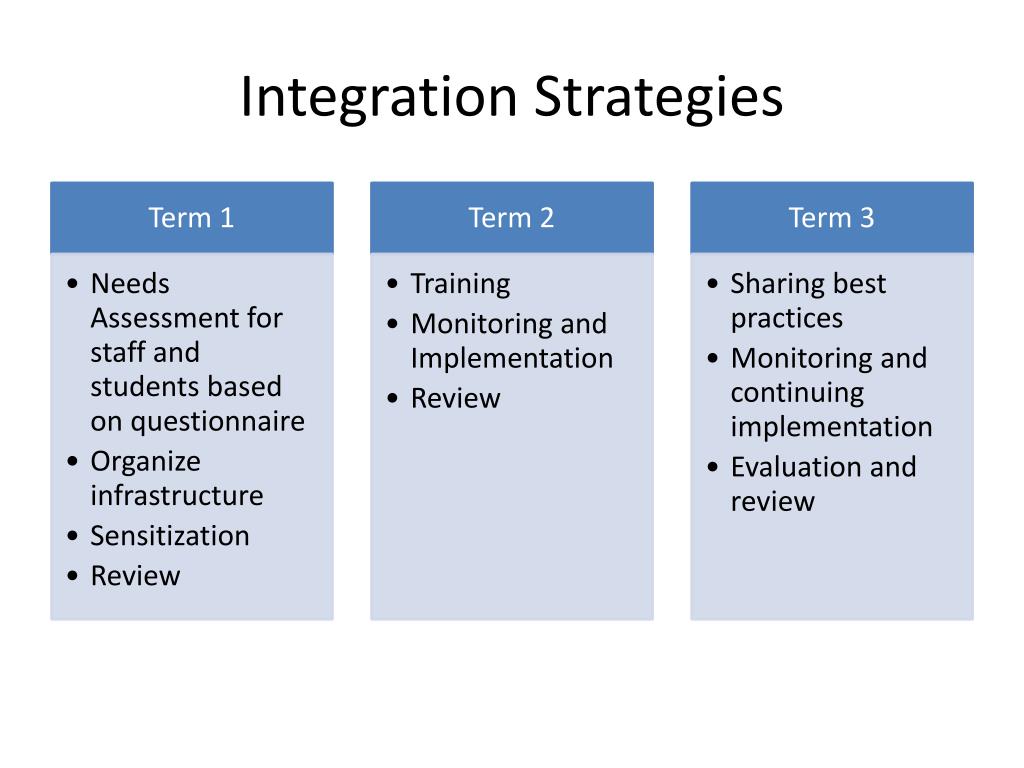 Integration Strategies

Term 1

• Needs Assessment for staff and students based on questionnaire
• Organize infrastructure
• Sensitization
• Review

Term 2

• Training
• Monitoring and Implementation
• Review

Term 3

• Sharing best practices
• Monitoring and continuing implementation
• Evaluation and review